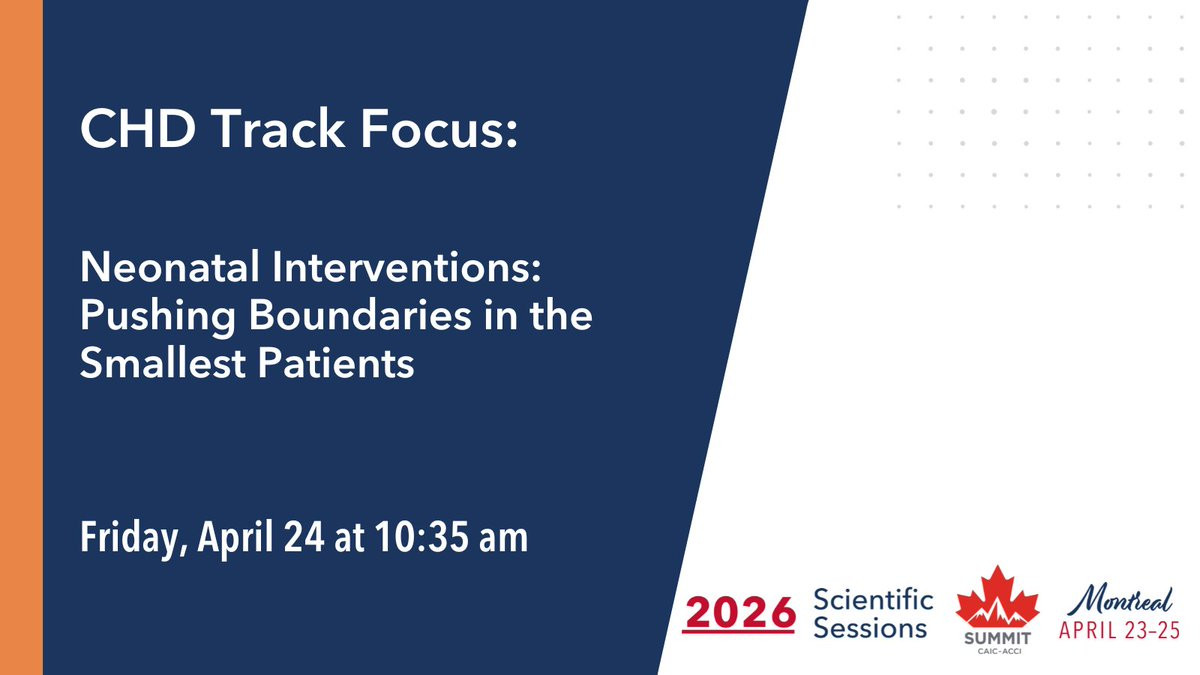 CHD Track Focus:

Neonatal Interventions: Pushing Boundaries in the Smallest Patients

Friday, April 24 at 10:35 am

2026 Scientific Sessions

SUMMIT
CAIC-ACCI

Montreal
APRIL 23–25